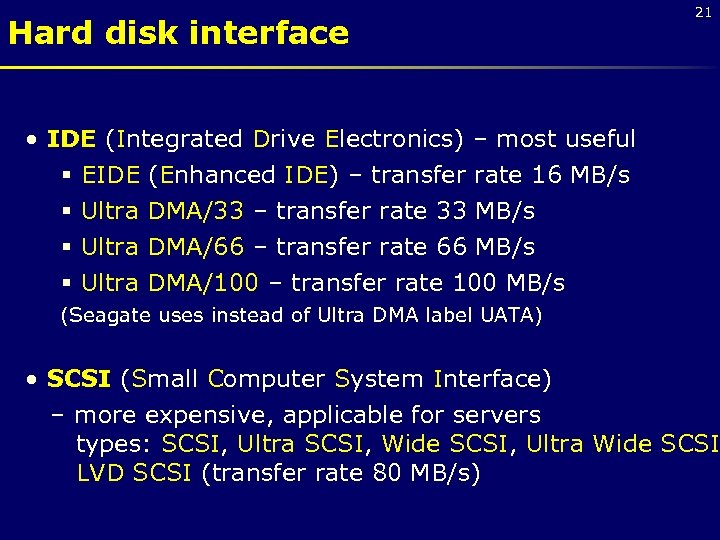 21

Hard disk interface

• IDE (Integrated Drive Electronics) – most useful
 ▪ EIDE (Enhanced IDE) – transfer rate 16 MB/s
 ▪ Ultra DMA/33 – transfer rate 33 MB/s
 ▪ Ultra DMA/66 – transfer rate 66 MB/s
 ▪ Ultra DMA/100 – transfer rate 100 MB/s
 (Seagate uses instead of Ultra DMA label UATA)

• SCSI (Small Computer System Interface)
 – more expensive, applicable for servers
 types: SCSI, Ultra SCSI, Wide SCSI, Ultra Wide SCSI
 LVD SCSI (transfer rate 80 MB/s)